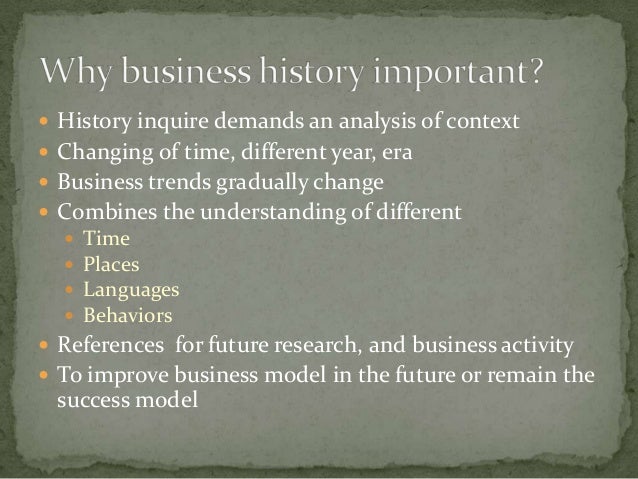 Why business history important?

- History inquire demands an analysis of context
- Changing of time, different year, era
- Business trends gradually change
- Combines the understanding of different
  - Time
  - Places
  - Languages
  - Behaviors
- References for future research, and business activity
- To improve business model in the future or remain the success model